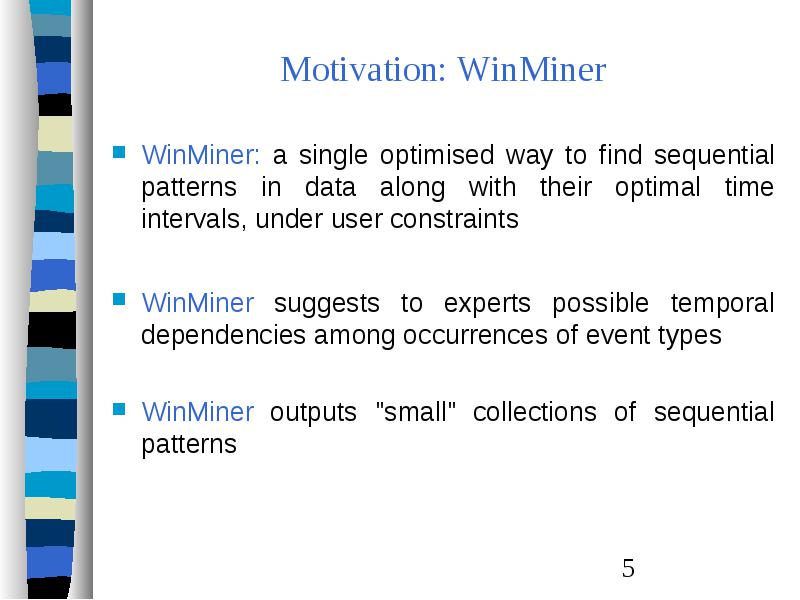 Motivation: WinMiner

WinMiner: a single optimised way to find sequential patterns in data along with their optimal time intervals, under user constraints

WinMiner suggests to experts possible temporal dependencies among occurrences of event types

WinMiner outputs "small" collections of sequential patterns

5